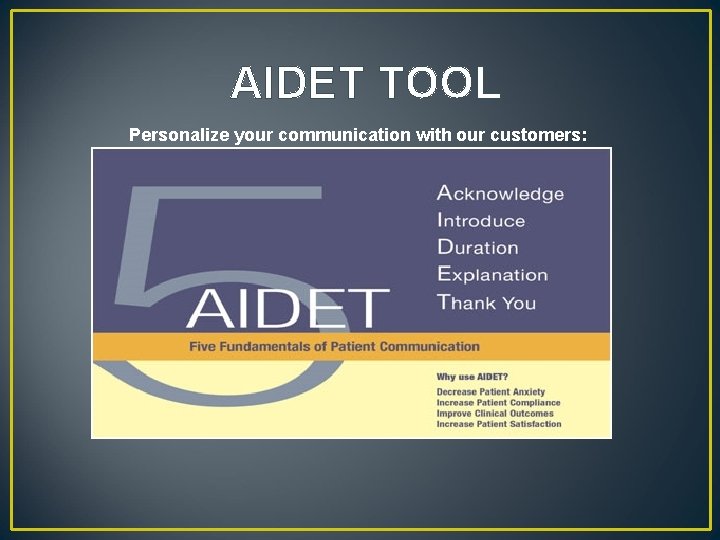 AIDET TOOL

Personalize your communication with our customers:

5

AIDET

Acknowledge
Introduce
Duration
Explanation
Thank You

Five Fundamentals of Patient Communication

Why use AIDET?
Decrease Patient Anxiety
Increase Patient Compliance
Improve Clinical Outcomes
Increase Patient Satisfaction